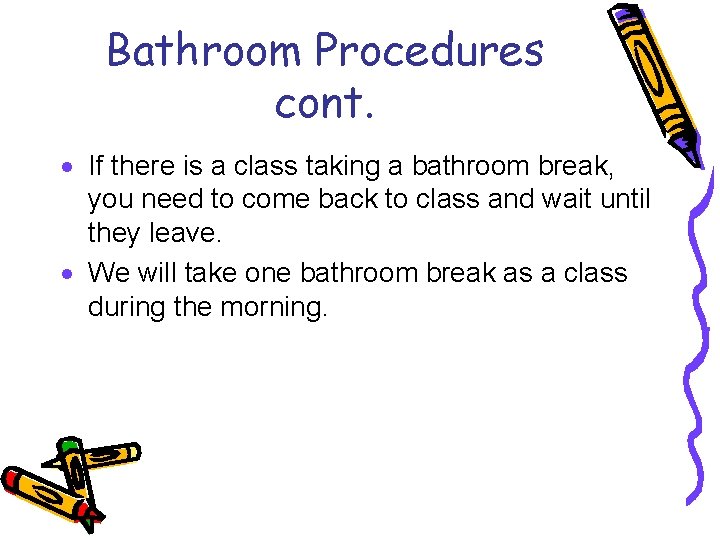 Bathroom Procedures cont.

• If there is a class taking a bathroom break, you need to come back to class and wait until they leave.

• We will take one bathroom break as a class during the morning.